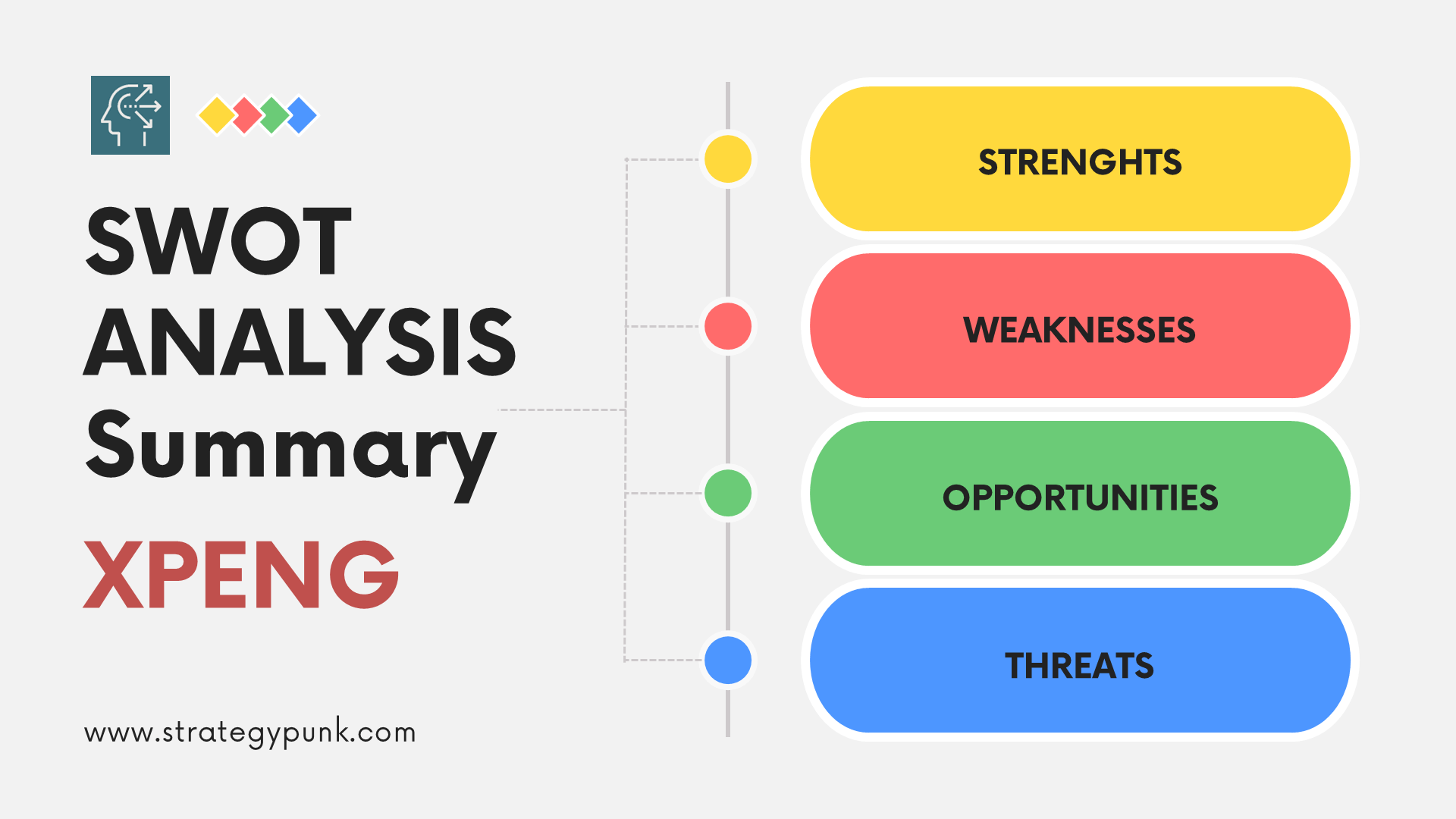 SWOT ANALYSIS Summary

XPENG

www.strategypunk.com

STRENGHTS

WEAKNESSES

OPPORTUNITIES

THREATS